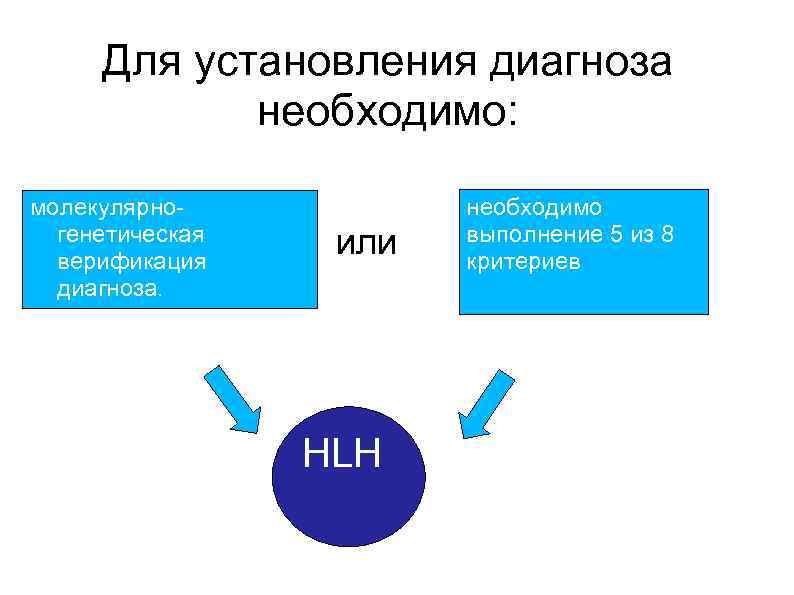 Для установления диагноза необходимо:

молекулярно-генетическая верификация диагноза.

или

необходимо выполнение 5 из 8 критериев.

HLH